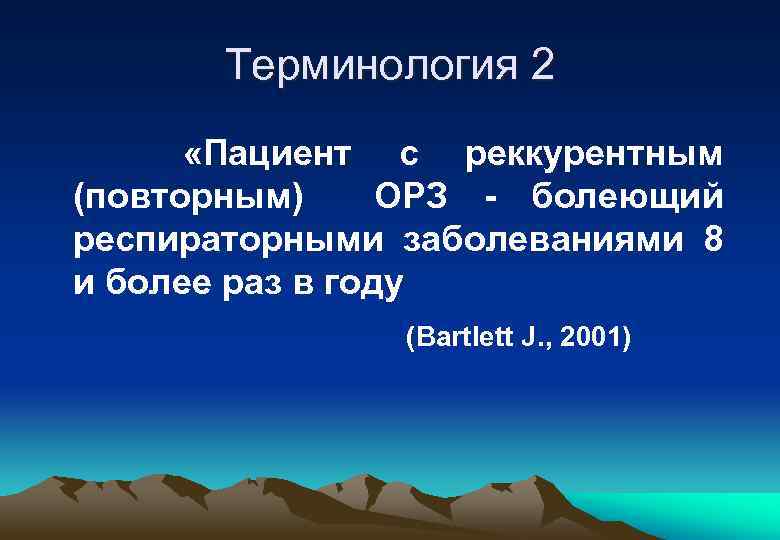 Терминология 2

«Пациент с реккурентным (повторным) ОРЗ - болеющий респираторными заболеваниями 8 и более раз в году

(Bartlett J., 2001)